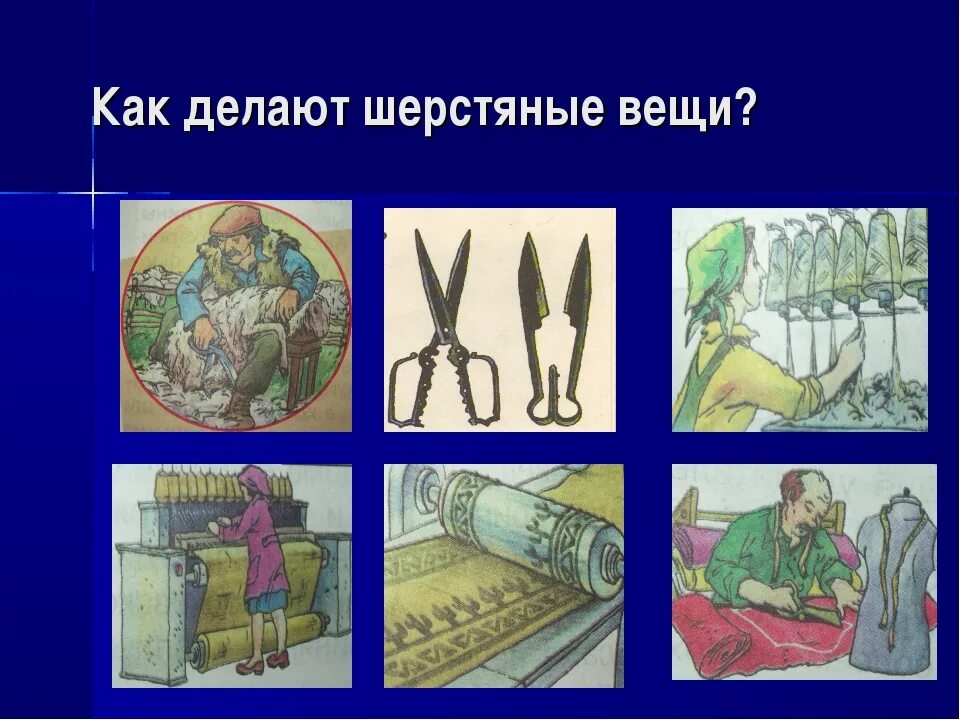 Как делают шерстяные вещи?